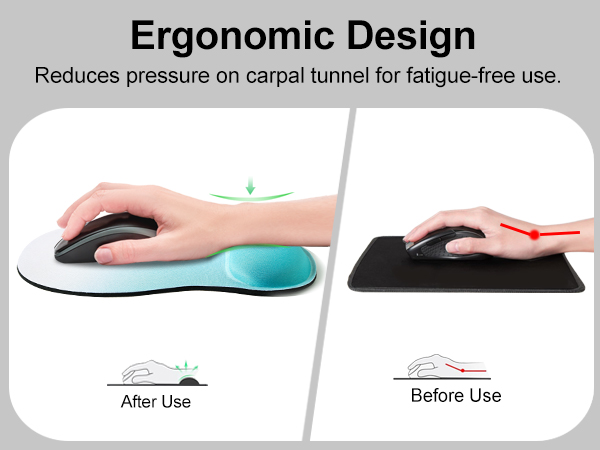 Ergonomic Design

Reduces pressure on carpal tunnel for fatigue-free use.

After Use

Before Use